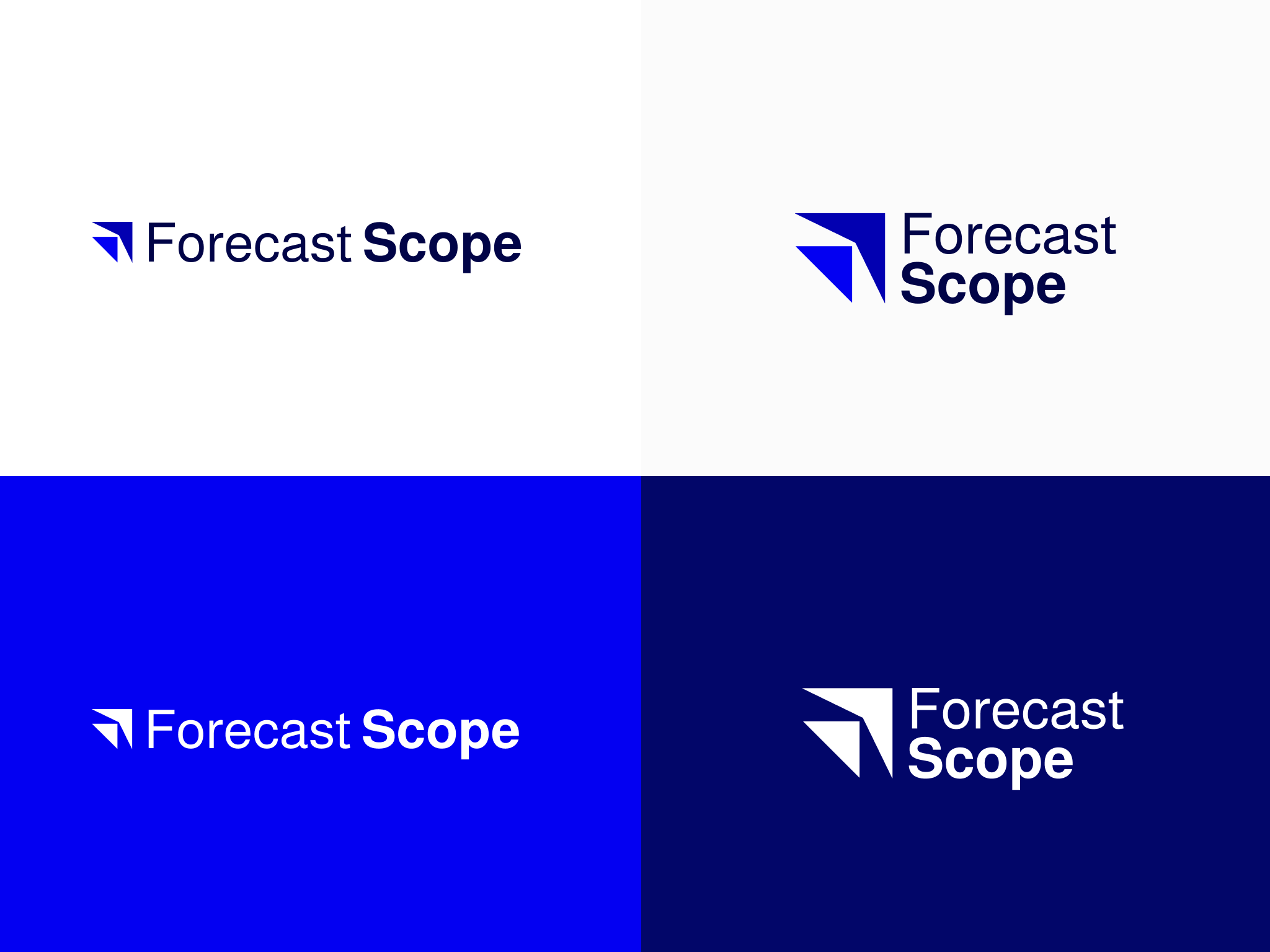 Forecast Scope

Forecast
Scope

Forecast Scope

Forecast
Scope